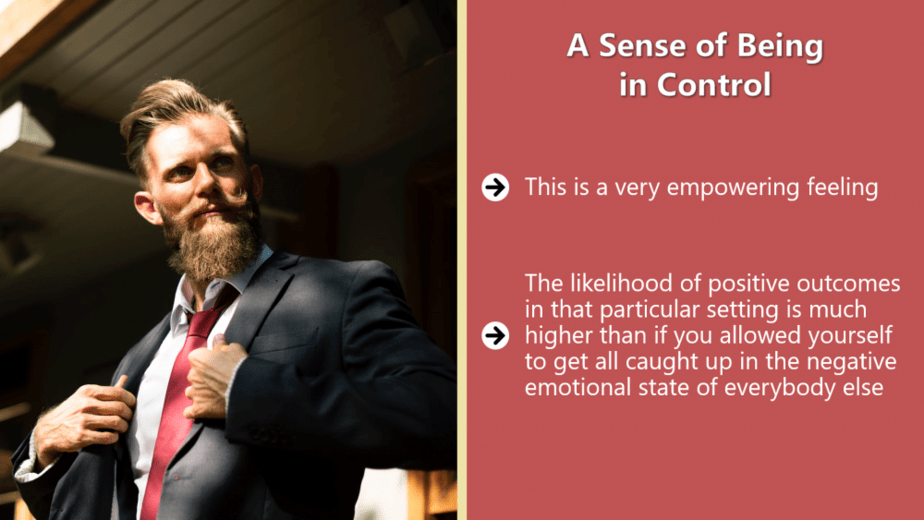 A Sense of Being in Control

This is a very empowering feeling

The likelihood of positive outcomes in that particular setting is much higher than if you allowed yourself to get all caught up in the negative emotional state of everybody else